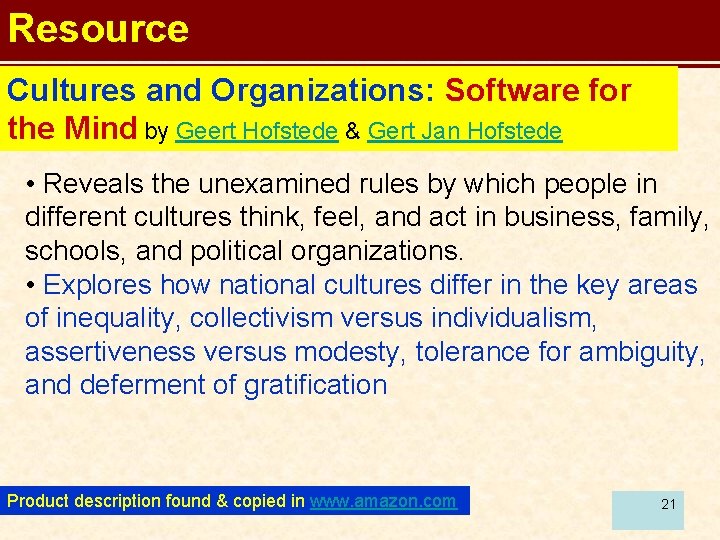 Resource

Cultures and Organizations: Software for the Mind by Geert Hofstede & Gert Jan Hofstede

• Reveals the unexamined rules by which people in different cultures think, feel, and act in business, family, schools, and political organizations.
• Explores how national cultures differ in the key areas of inequality, collectivism versus individualism, assertiveness versus modesty, tolerance for ambiguity, and deferment of gratification

Product description found & copied in www.amazon.com

21